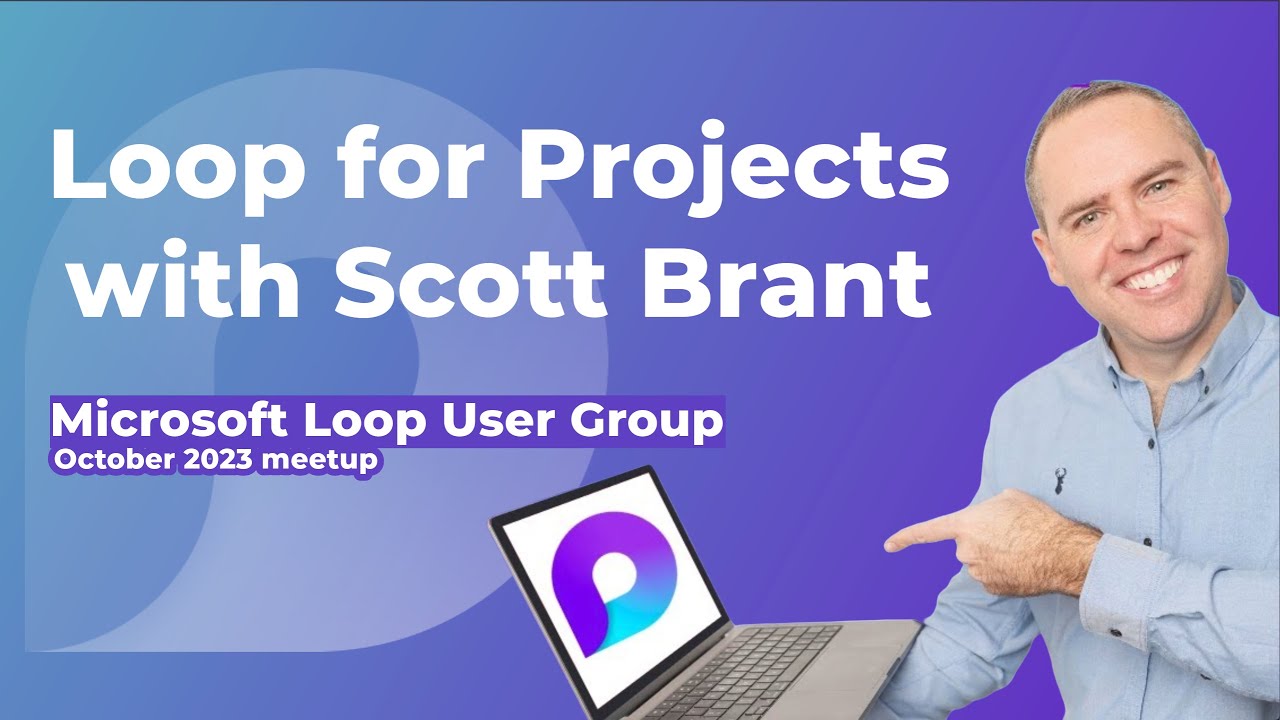 Loop for Projects with Scott Brant

Microsoft Loop User Group
October 2023 meetup